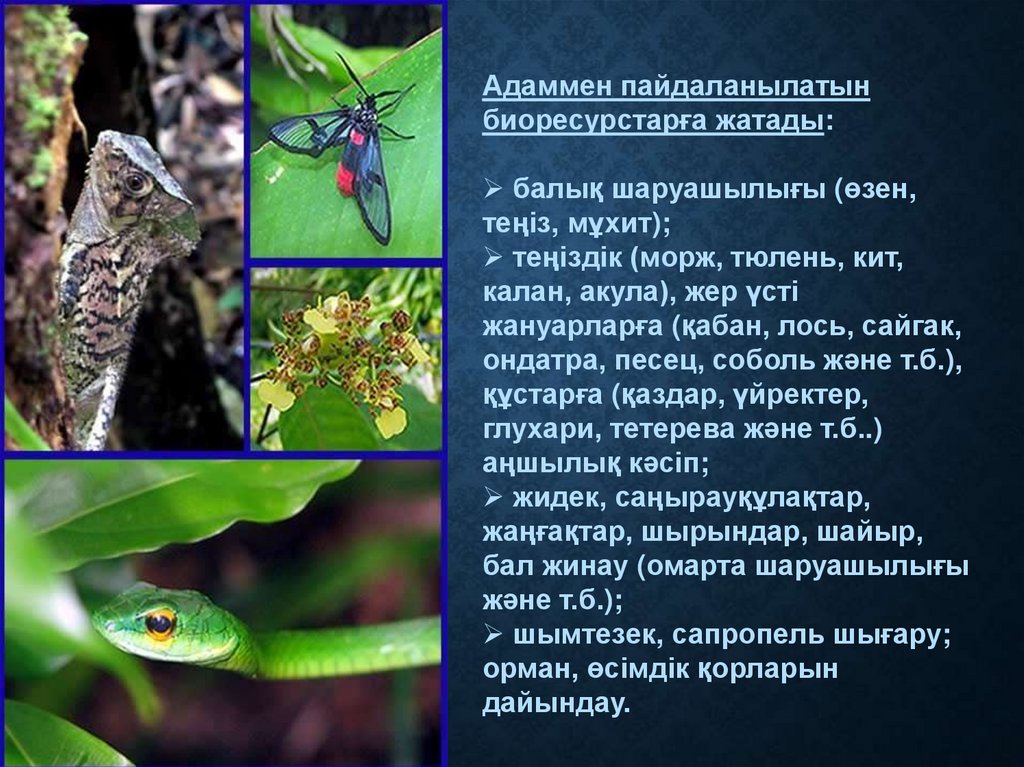 Адаммен пайдаланылатын биоресурстарға жатады:

➢ балық шаруашылығы (өзен, теңіз, мұхит);
➢ теңіздік (морж, тюлень, кит, калан, акула), жер үсті жануарларға (қабан, лось, сайгак, ондатра, песец, соболь және т.б.), құстарға (қаздар, үйректер, глухари, тетерева және т.б..) аңшылық кәсіп;
➢ жидек, саңырауқұлақтар, жаңғақтар, шырындар, шайыр, бал жинау (омарта шаруашылығы және т.б.);
➢ шымтезек, сапропель шығару; орман, өсімдік қорларын дайындау.